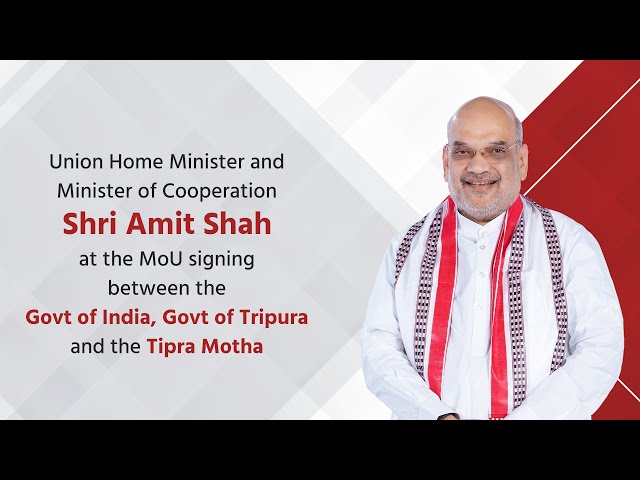 Union Home Minister and Minister of Cooperation
Shri Amit Shah
at the MoU signing between the
Govt of India, Govt of Tripura and the Tipra Motha